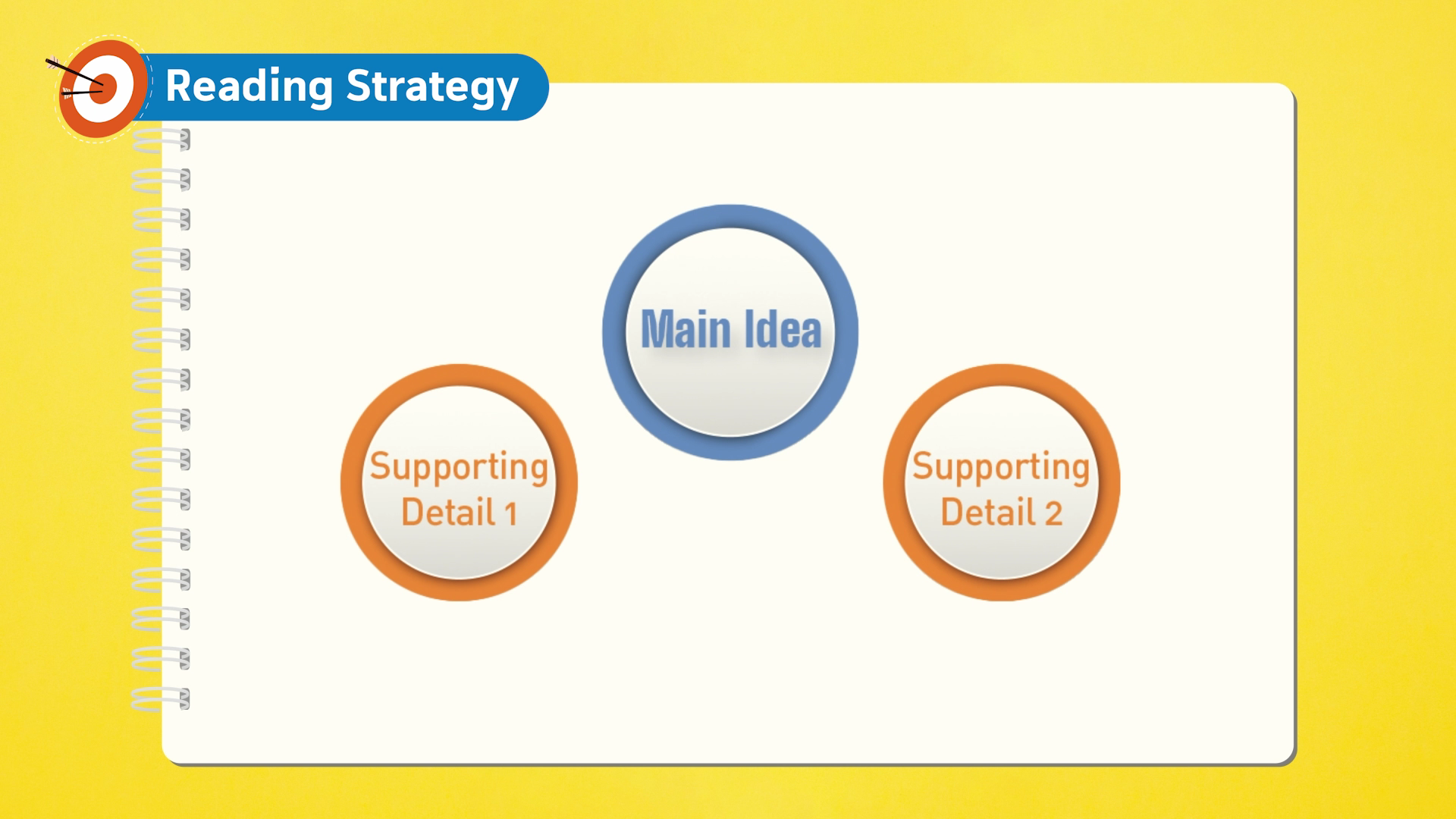 Reading Strategy

Main Idea

Supporting Detail 1

Supporting Detail 2